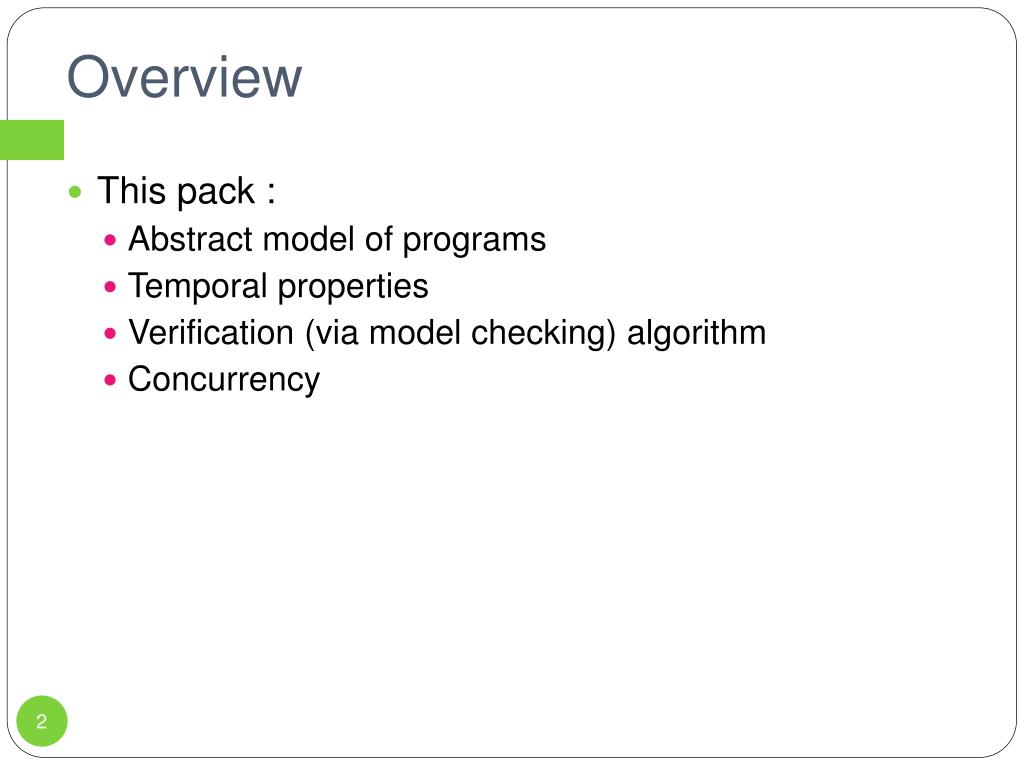 Overview

- This pack :
  - Abstract model of programs
  - Temporal properties
  - Verification (via model checking) algorithm
  - Concurrency

2